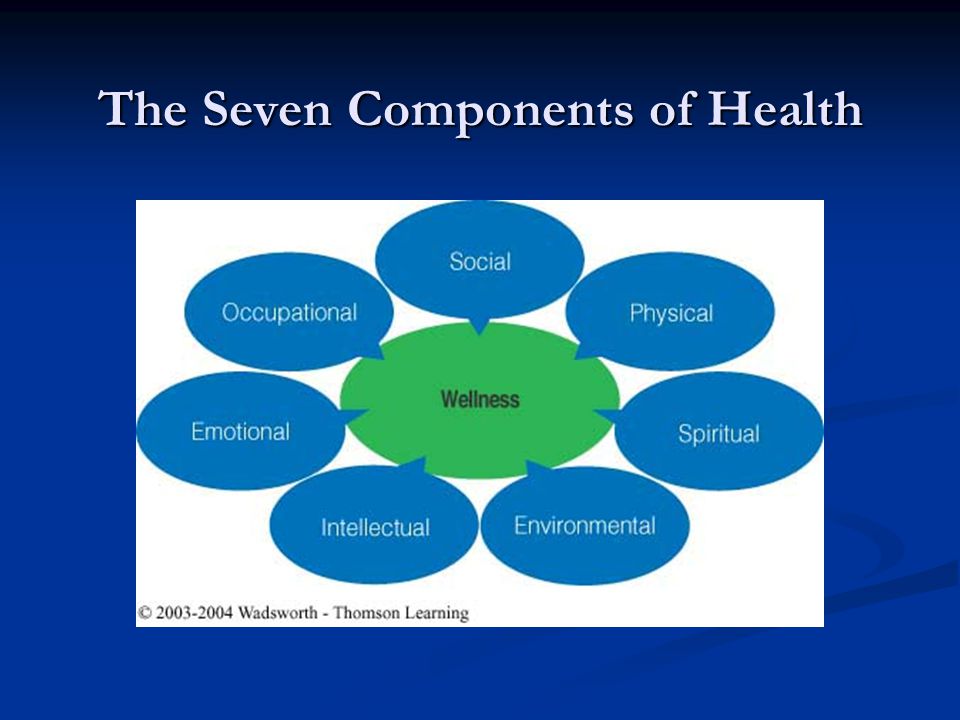 The Seven Components of Health

Social
Occupational
Physical
Wellness
Emotional
Spiritual
Intellectual
Environmental

© 2003-2004 Wadsworth - Thomson Learning